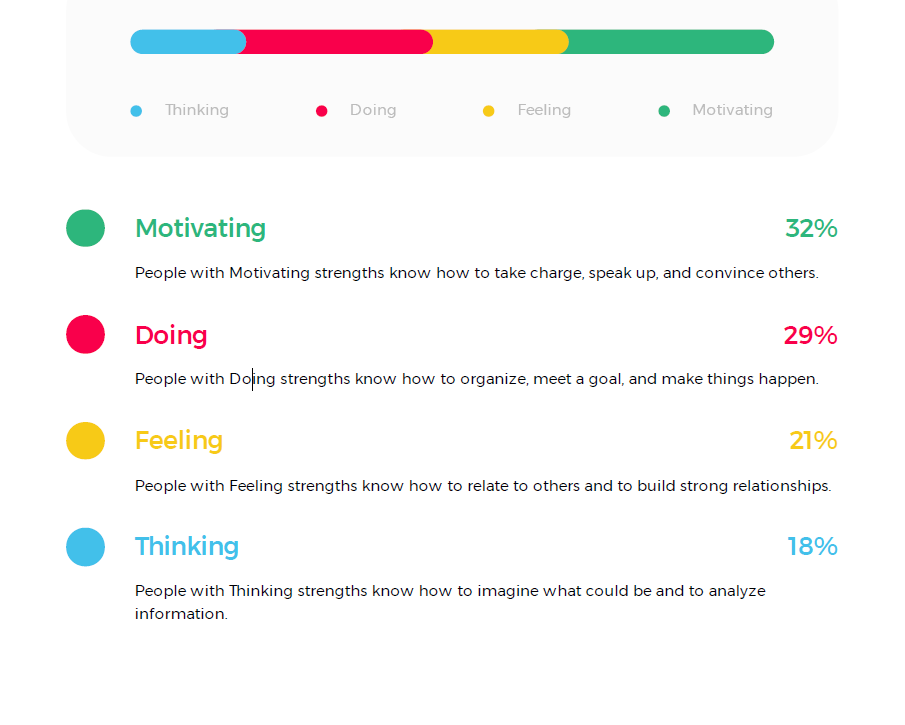 Thinking Doing Feeling Motivating

Motivating 32%

People with Motivating strengths know how to take charge, speak up, and convince others.

Doing 29%

People with Doing strengths know how to organize, meet a goal, and make things happen.

Feeling 21%

People with Feeling strengths know how to relate to others and to build strong relationships.

Thinking 18%

People with Thinking strengths know how to imagine what could be and to analyze information.